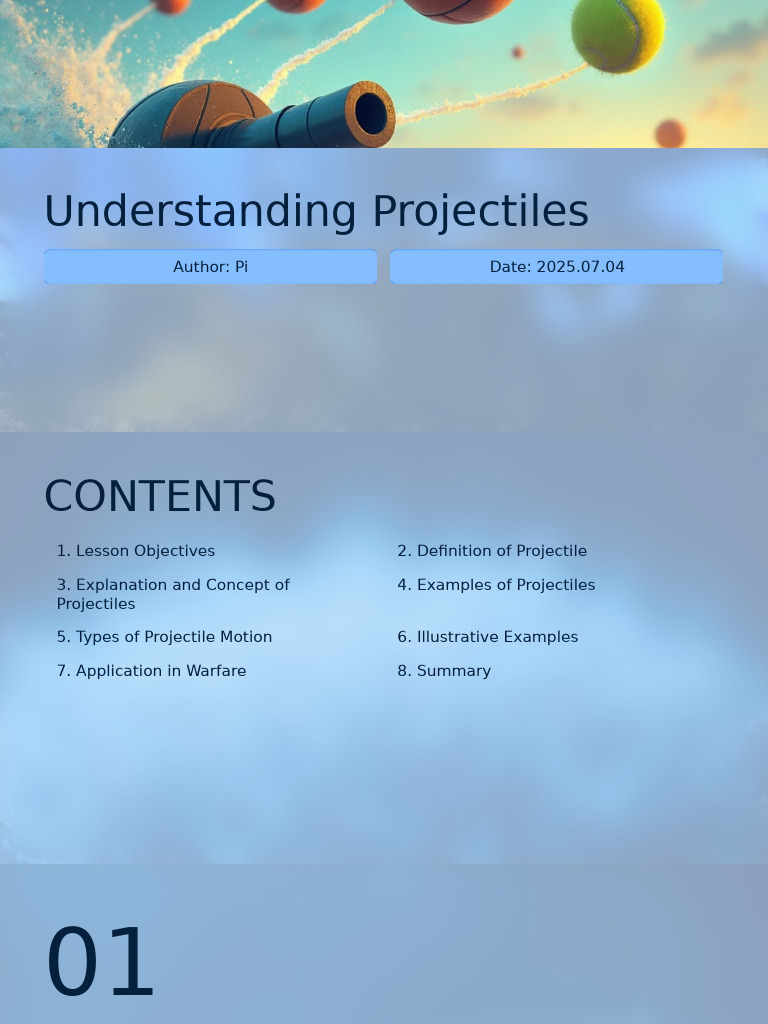 Understanding Projectiles

Author: Pi

Date: 2025.07.04

CONTENTS

1. Lesson Objectives

2. Definition of Projectile

3. Explanation and Concept of Projectiles

4. Examples of Projectiles

5. Types of Projectile Motion

6. Illustrative Examples

7. Application in Warfare

8. Summary

01